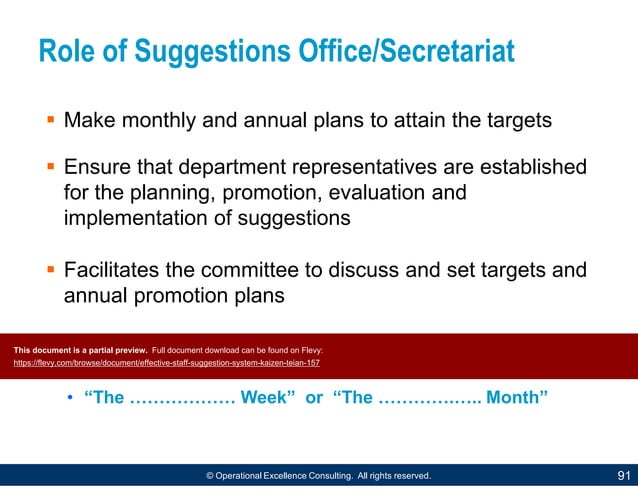 Role of Suggestions Office/Secretariat

▪ Make monthly and annual plans to attain the targets

▪ Ensure that department representatives are established for the planning, promotion, evaluation and implementation of suggestions

▪ Facilitates the committee to discuss and set targets and annual promotion plans

This document is a partial preview. Full document download can be found on Flevy:
https://flevy.com/browse/document/effective-staff-suggestion-system-kaizen-teian-157

• "The ……………… Week" or "The …………….. Month"

© Operational Excellence Consulting. All rights reserved.

91